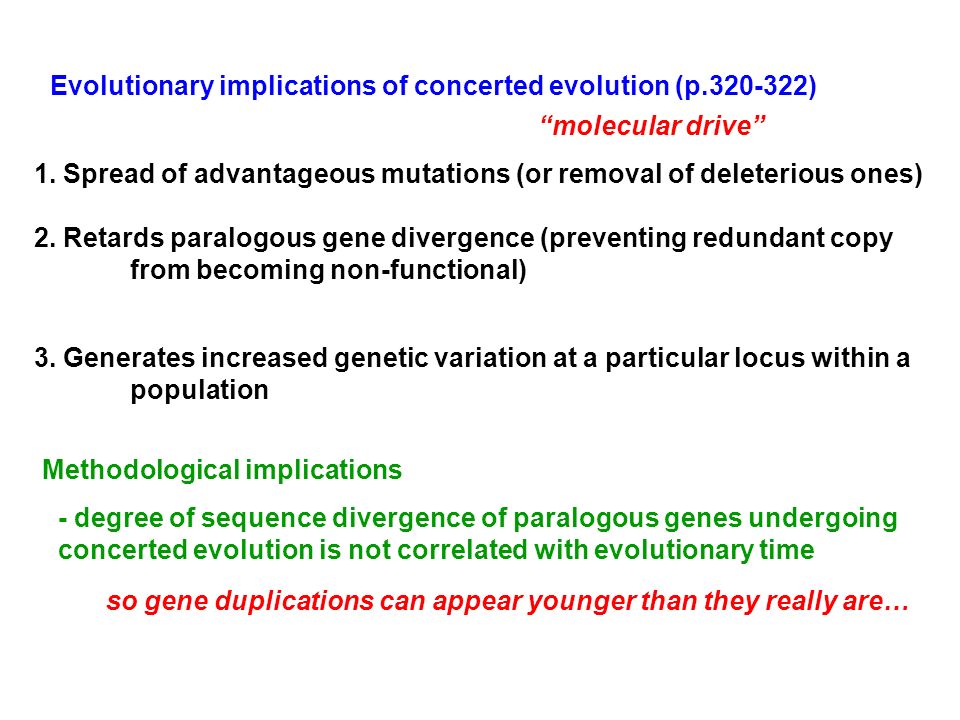 Evolutionary implications of concerted evolution (p.320-322)

“molecular drive”

1. Spread of advantageous mutations (or removal of deleterious ones)

2. Retards paralogous gene divergence (preventing redundant copy from becoming non-functional)

3. Generates increased genetic variation at a particular locus within a population

Methodological implications

- degree of sequence divergence of paralogous genes undergoing concerted evolution is not correlated with evolutionary time

so gene duplications can appear younger than they really are…